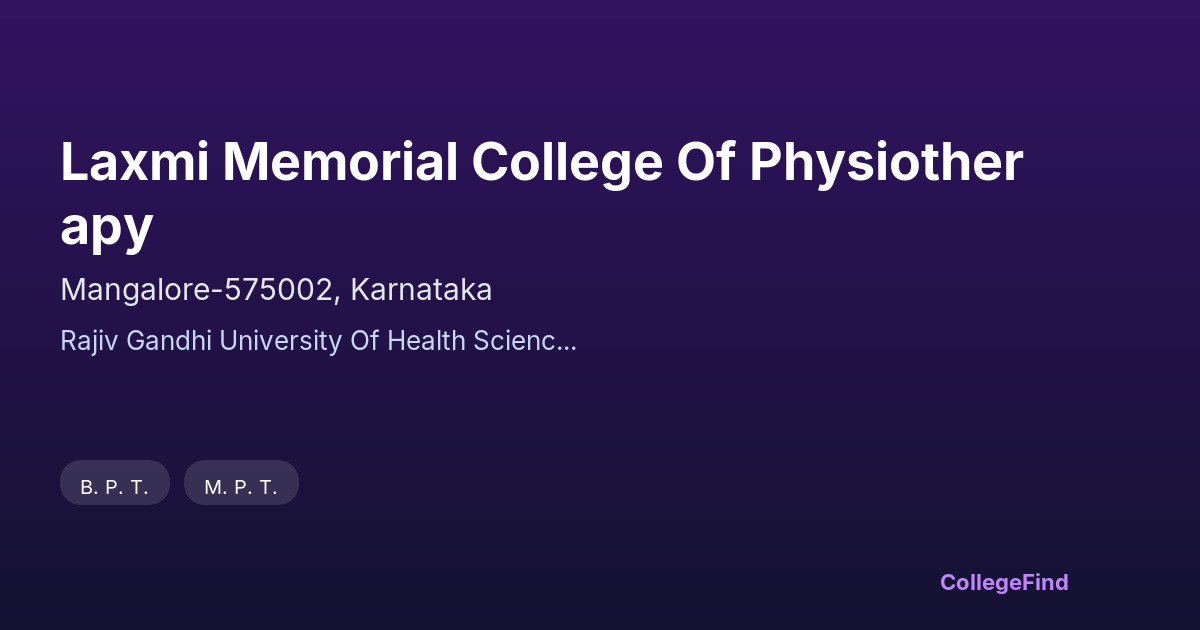 Laxmi Memorial College Of Physiotherapy

Mangalore-575002, Karnataka

Rajiv Gandhi University Of Health Scienc...

B. P. T.

M. P. T.

CollegeFind